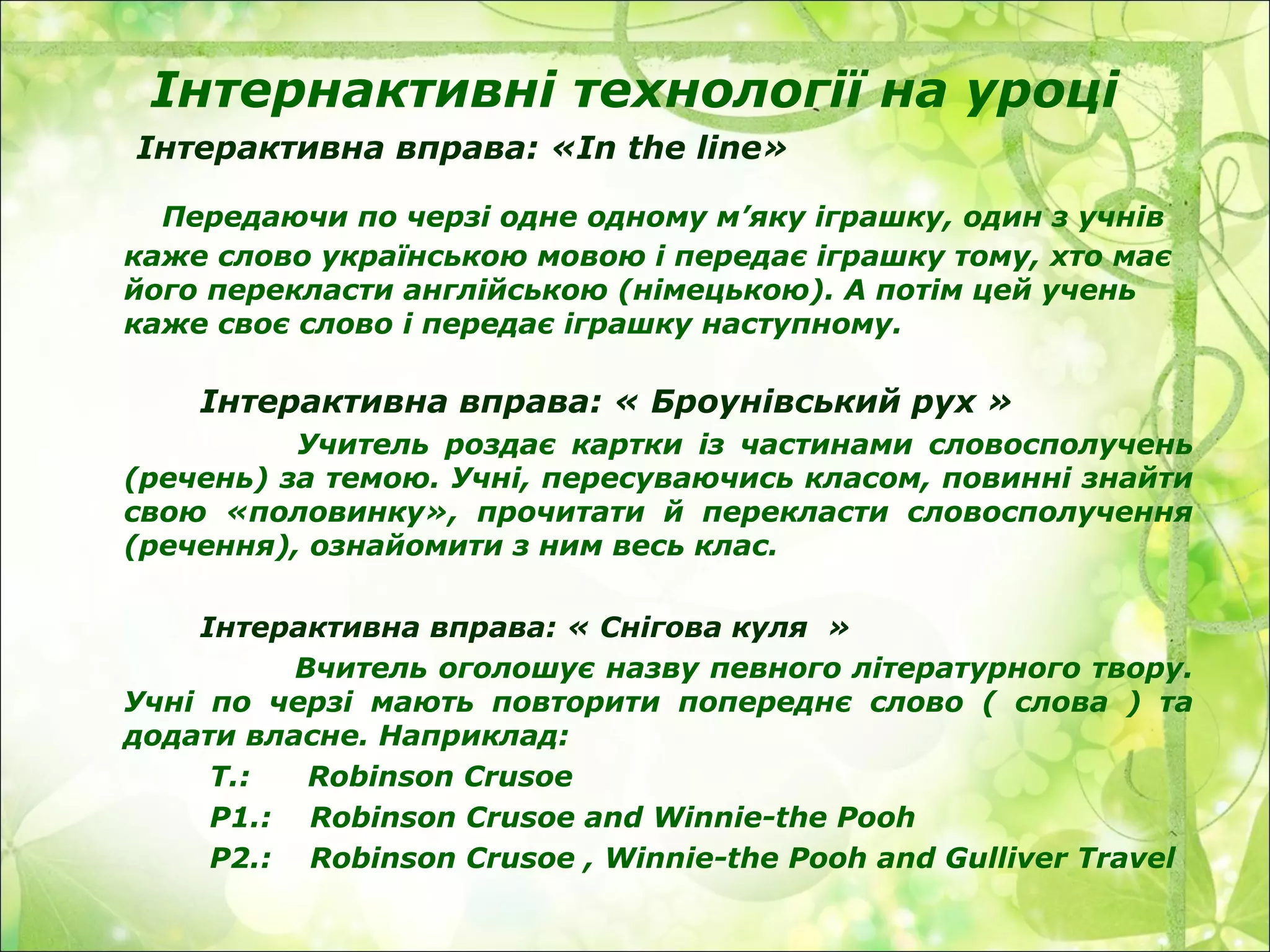 Інтернактивні технології на уроці

Інтерактивна вправа: «In the line»

Передаючи по черзі одне одному м’яку іграшку, один з учнів каже слово українською мовою і передає іграшку тому, хто має його перекласти англійською (німецькою). А потім цей учень каже своє слово і передає іграшку наступному.

Інтерактивна вправа: « Броунівський рух »

Учитель роздає картки із частинами словосполучень (речень) за темою. Учні, пересуваючись класом, повинні знайти свою «половинку», прочитати й перекласти словосполучення (речення), ознайомити з ним весь клас.

Інтерактивна вправа: « Снігова куля »

Вчитель оголошує назву певного літературного твору. Учні по черзі мають повторити попереднє слово ( слова ) та додати власне. Наприклад:

T.: Robinson Crusoe

P1.: Robinson Crusoe and Winnie-the Pooh

P2.: Robinson Crusoe , Winnie-the Pooh and Gulliver Travel